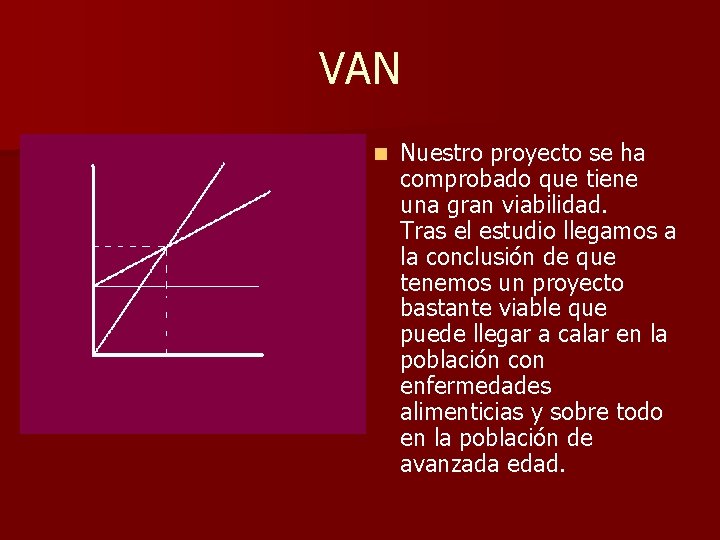 VAN

Nuestro proyecto se ha comprobado que tiene una gran viabilidad. Tras el estudio llegamos a la conclusión de que tenemos un proyecto bastante viable que puede llegar a calar en la población con enfermedades alimenticias y sobre todo en la población de avanzada edad.